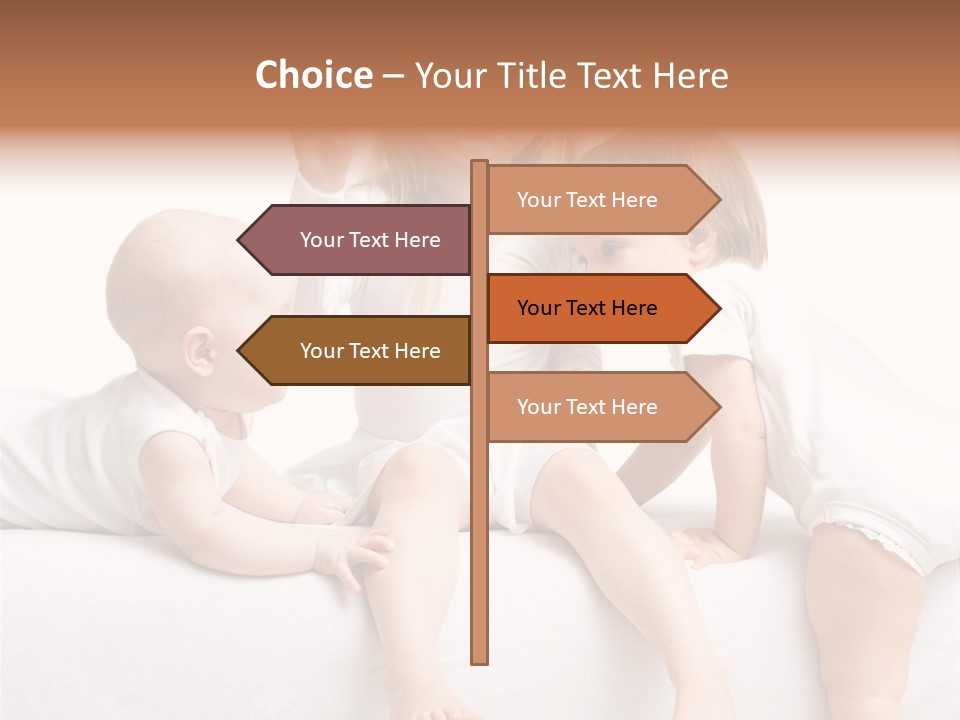 Choice – Your Title Text Here

Your Text Here

Your Text Here

Your Text Here

Your Text Here

Your Text Here